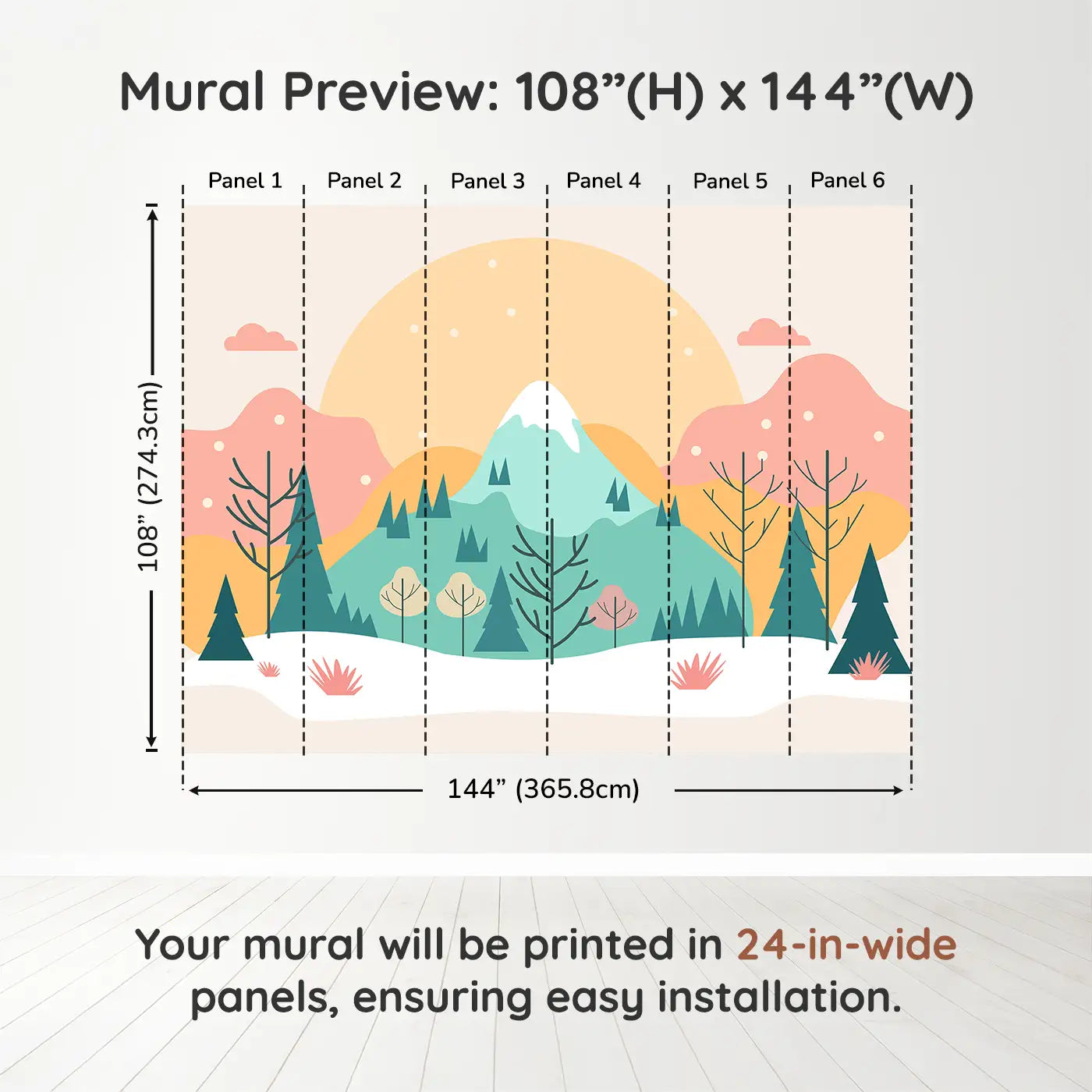 Mural Preview: 108”(H) x 144”(W)

Panel 1 Panel 2 Panel 3 Panel 4 Panel 5 Panel 6

108” (274.3cm)

144” (365.8cm)

Your mural will be printed in 24-in-wide panels, ensuring easy installation.